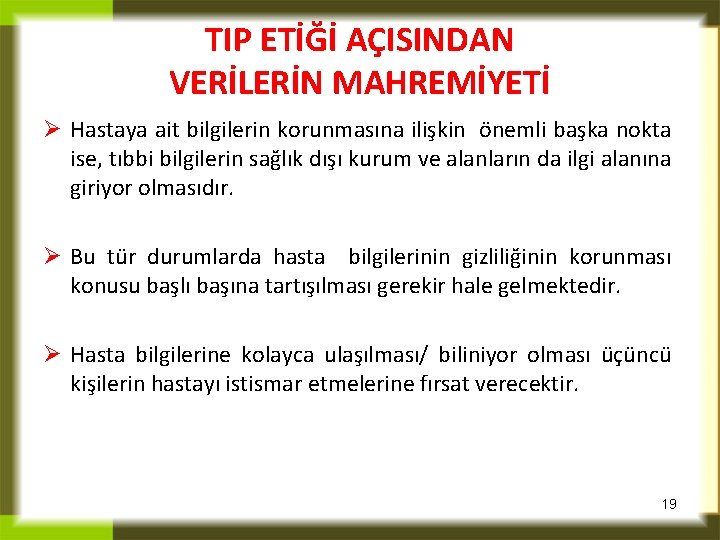 TIP ETİĞİ AÇISINDAN
VERİLERİN MAHREMİYETİ

➢ Hastaya ait bilgilerin korunmasına ilişkin önemli başka nokta ise, tıbbi bilgilerin sağlık dışı kurum ve alanların da ilgi alanına giriyor olmasıdır.

➢ Bu tür durumlarda hasta bilgilerinin gizliliğinin korunması konusu başlı başına tartışılması gerekir hale gelmektedir.

➢ Hasta bilgilerine kolayca ulaşılması/ biliniyor olması üçüncü kişilerin hastayı istismar etmelerine fırsat verecektir.

19